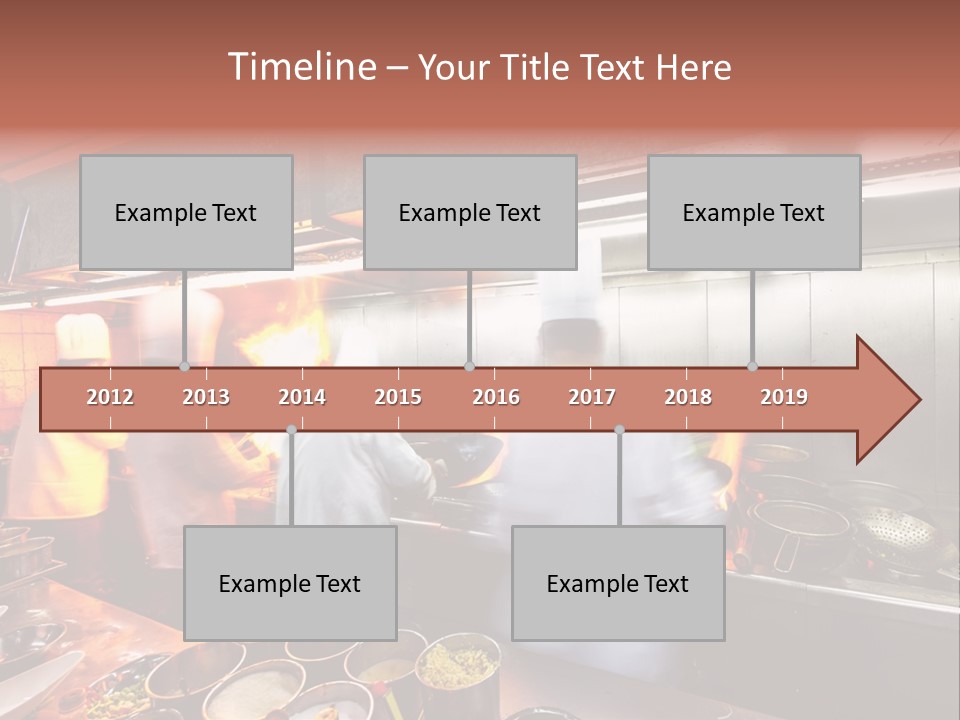 Timeline – Your Title Text Here

Example Text

Example Text

Example Text

2012 2013 2014 2015 2016 2017 2018 2019

Example Text

Example Text